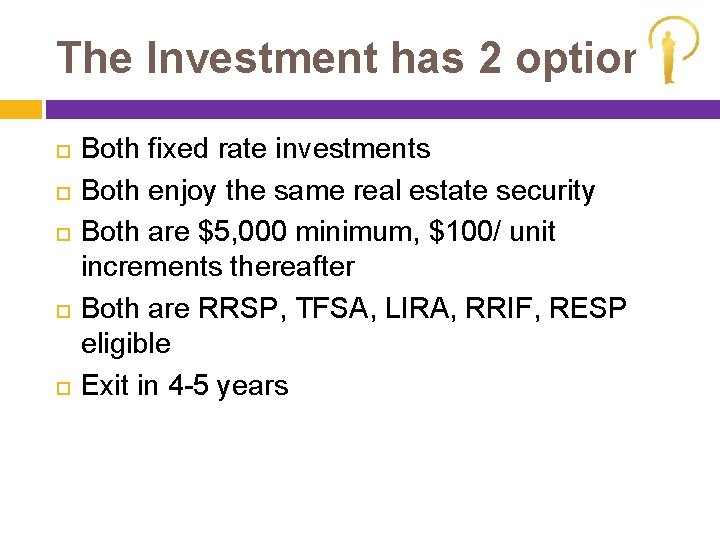 The Investment has 2 optior

Both fixed rate investments

Both enjoy the same real estate security

Both are \$5,000 minimum, \$100/ unit increments thereafter

Both are RRSP, TFSA, LIRA, RRIF, RESP eligible

Exit in 4-5 years